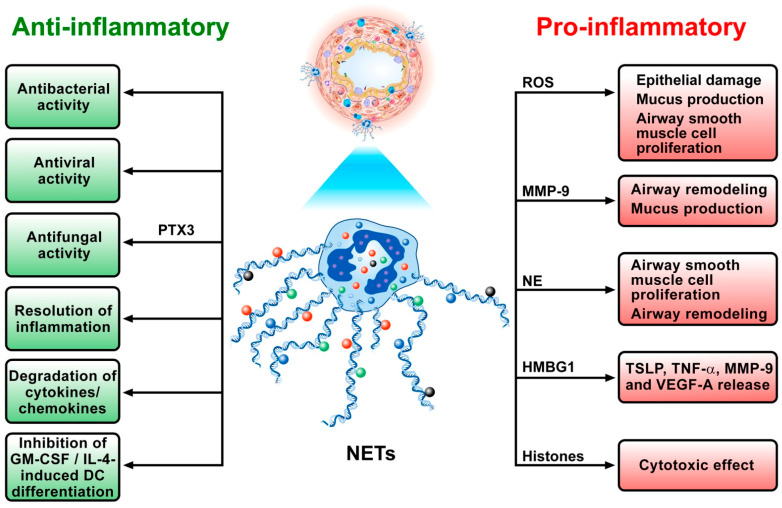 Anti-inflammatory

Antibacterial activity

Antiviral activity

Antifungal activity

Resolution of inflammation

Degradation of cytokines/ chemokines

Inhibition of GM-CSF / IL-4-induced DC differentiation

PTX3

NETs

Pro-inflammatory

ROS

Epithelial damage
Mucus production
Airway smooth muscle cell proliferation

MMP-9

Airway remodeling
Mucus production

NE

Airway smooth muscle cell proliferation
Airway remodeling

HMBG1

TSLP, TNF-$\alpha$, MMP-9 and VEGF-A release

Histones

Cytotoxic effect